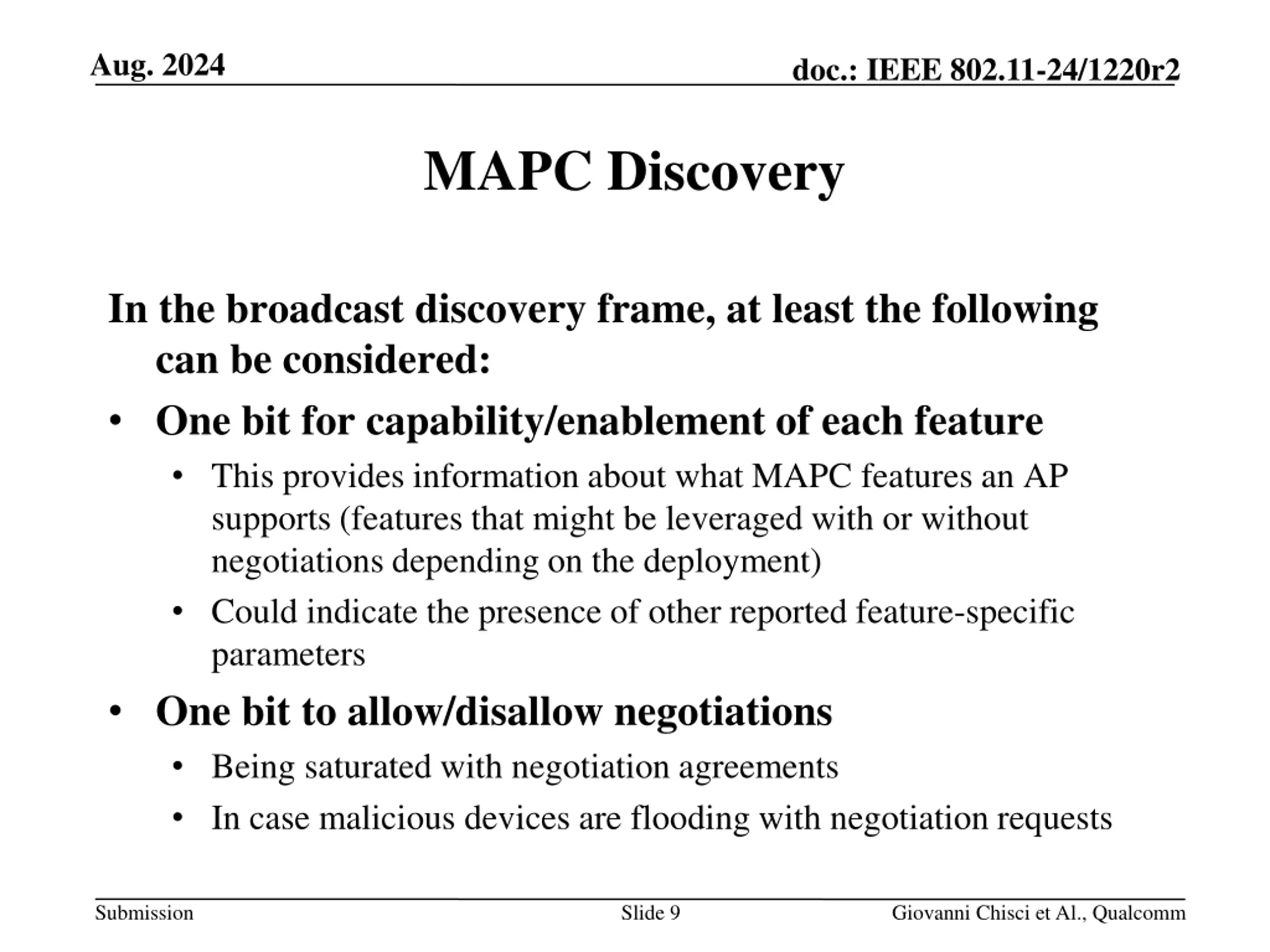 Aug. 2024

doc.: IEEE 802.11-24/1220r2

MAPC Discovery

In the broadcast discovery frame, at least the following can be considered:

• One bit for capability/enablement of each feature
  • This provides information about what MAPC features an AP supports (features that might be leveraged with or without negotiations depending on the deployment)
  • Could indicate the presence of other reported feature-specific parameters
• One bit to allow/disallow negotiations
  • Being saturated with negotiation agreements
  • In case malicious devices are flooding with negotiation requests

Submission

Slide 9

Giovanni Chisci et Al., Qualcomm